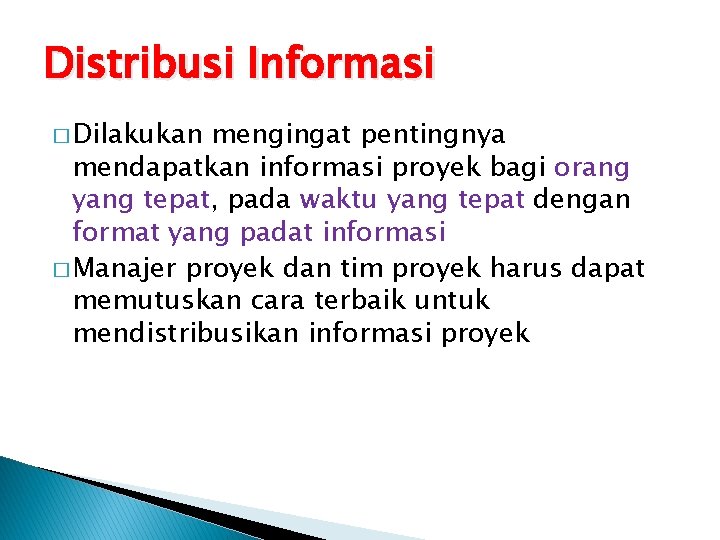 Distribusi Informasi

□ Dilakukan mengingat pentingnya mendapatkan informasi proyek bagi orang yang tepat, pada waktu yang tepat dengan format yang padat informasi

□ Manajer proyek dan tim proyek harus dapat memutuskan cara terbaik untuk mendistribusikan informasi proyek